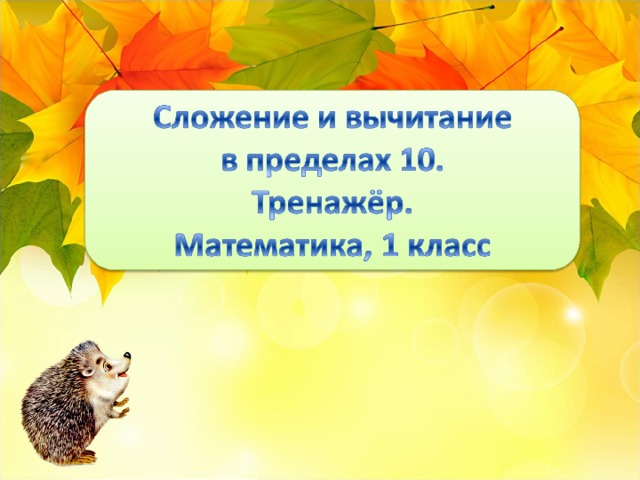 Сложение и вычитание
в пределах 10.
Тренажёр.
Математика, 1 класс